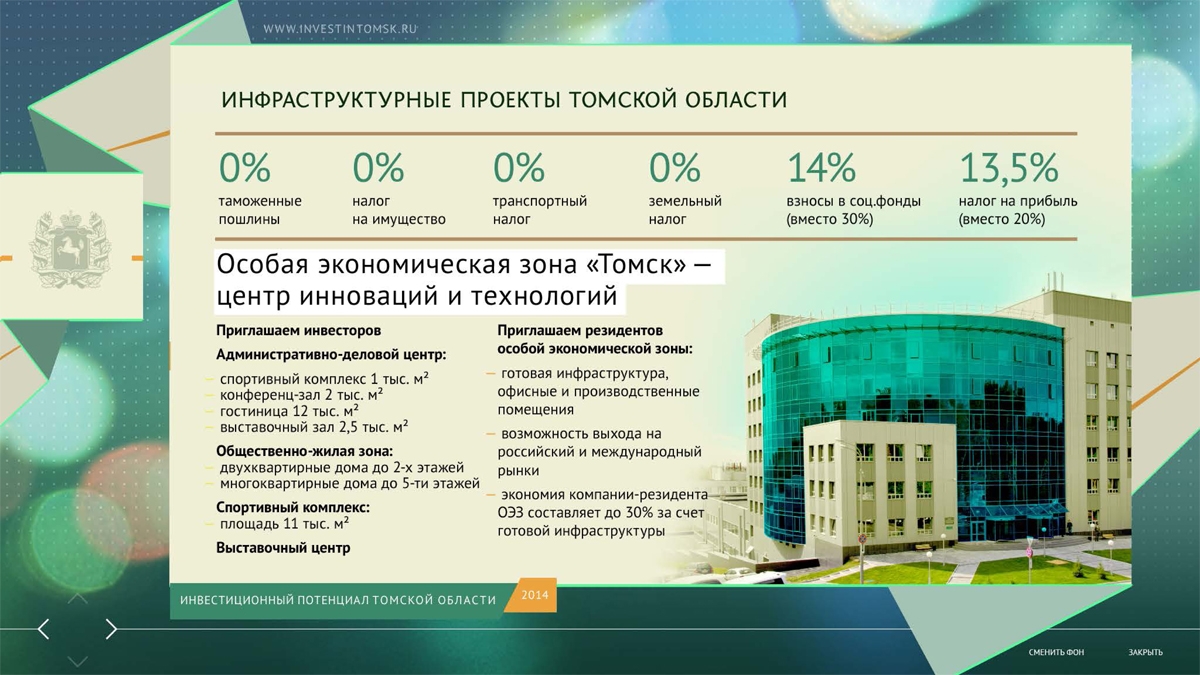 WWW.INVESTINTOMSK.RU

ИНФРАСТРУКТУРНЫЕ ПРОЕКТЫ ТОМСКОЙ ОБЛАСТИ

0%
таможенные пошлины

0%
налог на имущество

0%
транспортный налог

0%
земельный налог

14%
взносы в соц.фонды (вместо 30%)

13,5%
налог на прибыль (вместо 20%)

Особая экономическая зона «Томск» — центр инноваций и технологий

Приглашаем инвесторов

Административно-деловой центр:
– спортивный комплекс 1 тыс. м²
– конференц-зал 2 тыс. м²
– гостиница 12 тыс. м²
– выставочный зал 2,5 тыс. м²

Общественно-жилая зона:
– двухквартирные дома до 2-х этажей
– многоквартирные дома до 5-ти этажей

Спортивный комплекс:
– площадь 11 тыс. м²

Выставочный центр

Приглашаем резидентов особой экономической зоны:

– готовая инфраструктура, офисные и производственные помещения

– возможность выхода на российский и международный рынки

– экономия компании-резидента ОЭЗ составляет до 30% за счет готовой инфраструктуры

ИНВЕСТИЦИОННЫЙ ПОТЕНЦИАЛ ТОМСКОЙ ОБЛАСТИ 2014

СМЕНИТЬ ФОН
ЗАКРЫТЬ